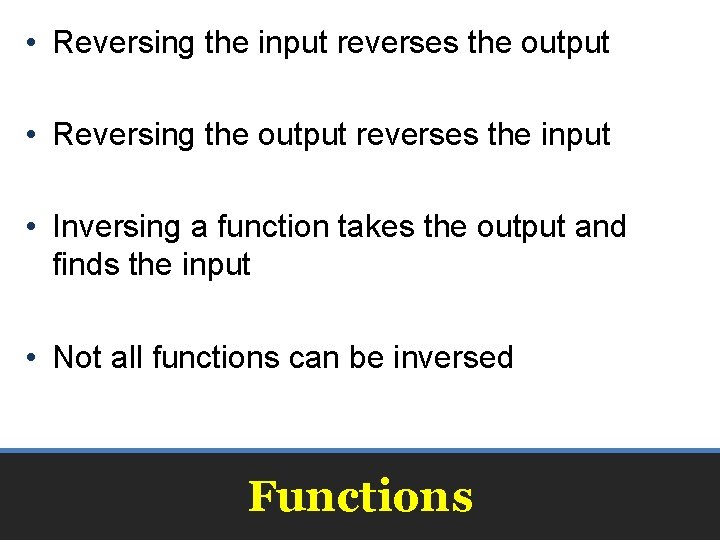 • Reversing the input reverses the output

• Reversing the output reverses the input

• Inversing a function takes the output and finds the input

• Not all functions can be inversed

Functions